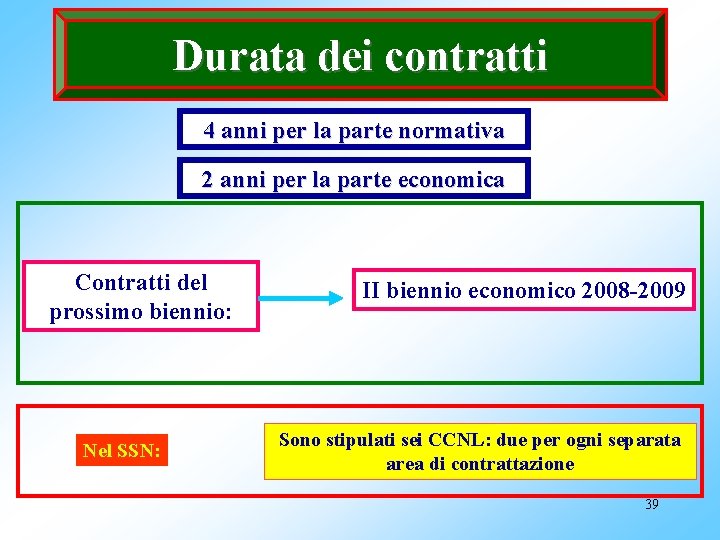 Durata dei contratti

4 anni per la parte normativa

2 anni per la parte economica

Contratti del prossimo biennio:

II biennio economico 2008-2009

Nel SSN:

Sono stipulati sei CCNL: due per ogni separata area di contrattazione

39